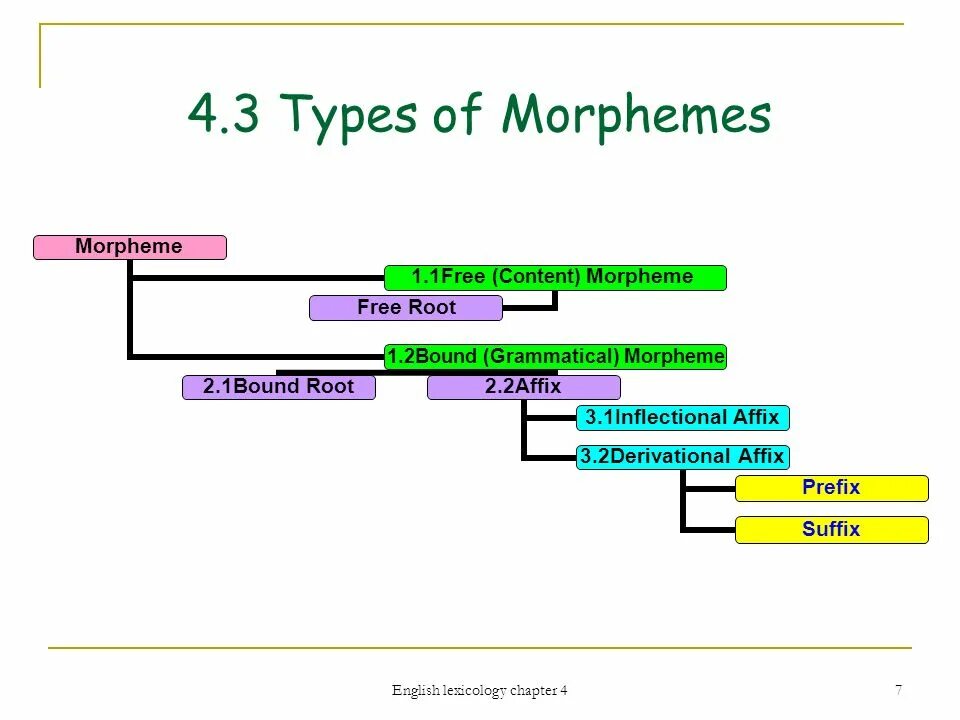 4.3 Types of Morphemes

Morpheme

1.1Free (Content) Morpheme

Free Root

1.2Bound (Grammatical) Morpheme

2.1Bound Root

2.2Affix

3.1Inflectional Affix

3.2Derivational Affix

Prefix

Suffix

English lexicology chapter 4

7